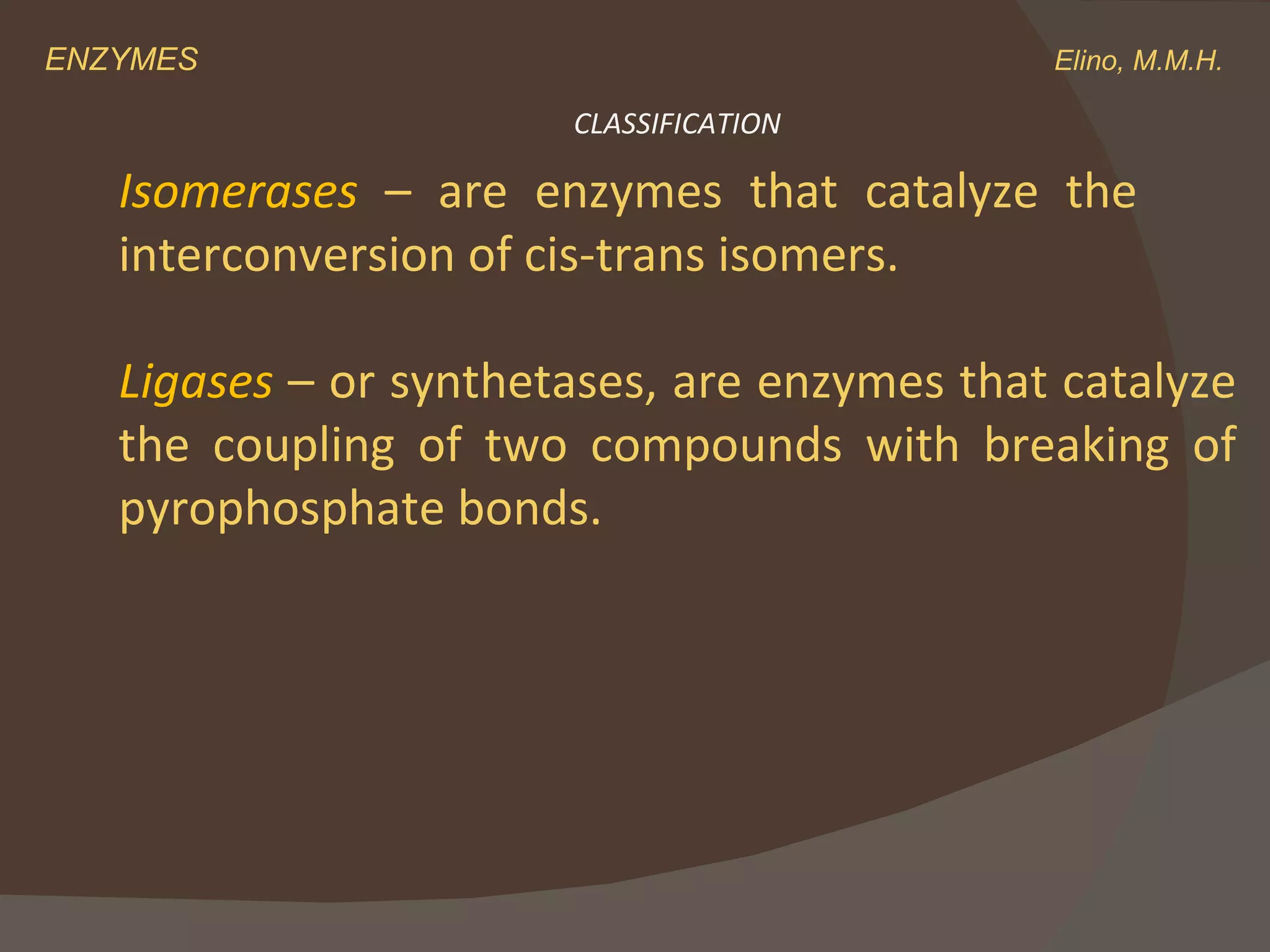 ENZYMES

Elino, M.M.H.

CLASSIFICATION

Isomerases – are enzymes that catalyze the interconversion of cis-trans isomers.

Ligases – or synthetases, are enzymes that catalyze the coupling of two compounds with breaking of pyrophosphate bonds.